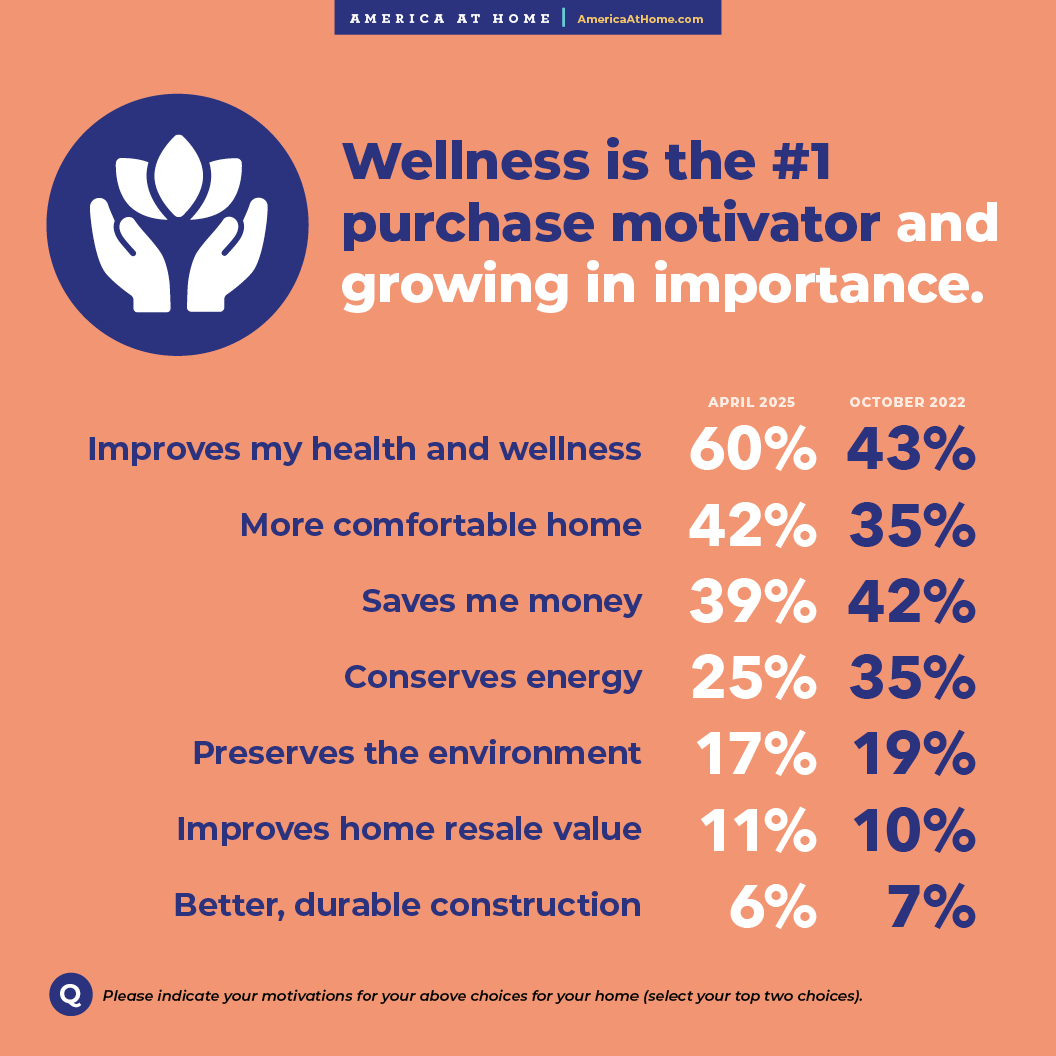 AMERICA AT HOME | AmericaAtHome.com

Wellness is the #1 purchase motivator and growing in importance.

| | APRIL 2025 | OCTOBER 2022 |
|---|---|---|
| Improves my health and wellness | 60% | 43% |
| More comfortable home | 42% | 35% |
| Saves me money | 39% | 42% |
| Conserves energy | 25% | 35% |
| Preserves the environment | 17% | 19% |
| Improves home resale value | 11% | 10% |
| Better, durable construction | 6% | 7% |

Q Please indicate your motivations for your above choices for your home (select your top two choices).